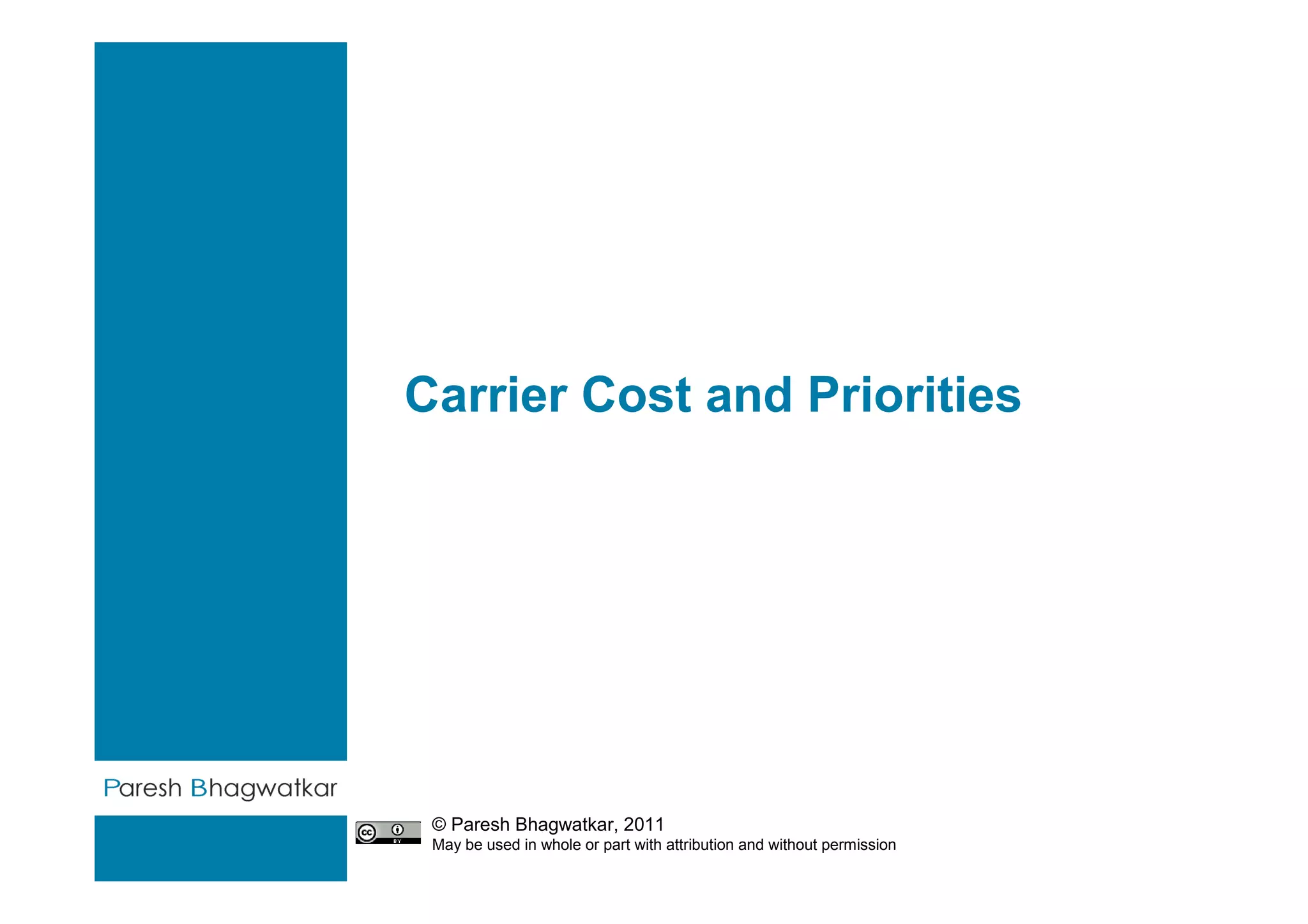 Carrier Cost and Priorities

Paresh Bhagwatkar

cc BY

© Paresh Bhagwatkar, 2011
May be used in whole or part with attribution and without permission